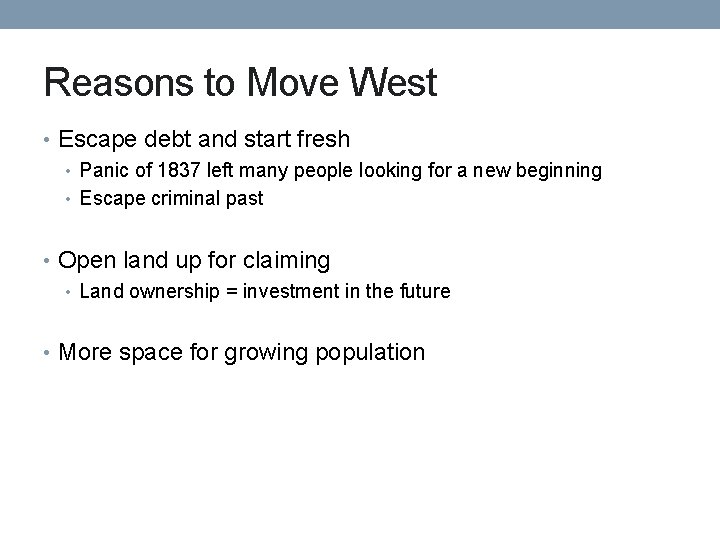 Reasons to Move West

• Escape debt and start fresh
  • Panic of 1837 left many people looking for a new beginning
  • Escape criminal past

• Open land up for claiming
  • Land ownership = investment in the future

• More space for growing population